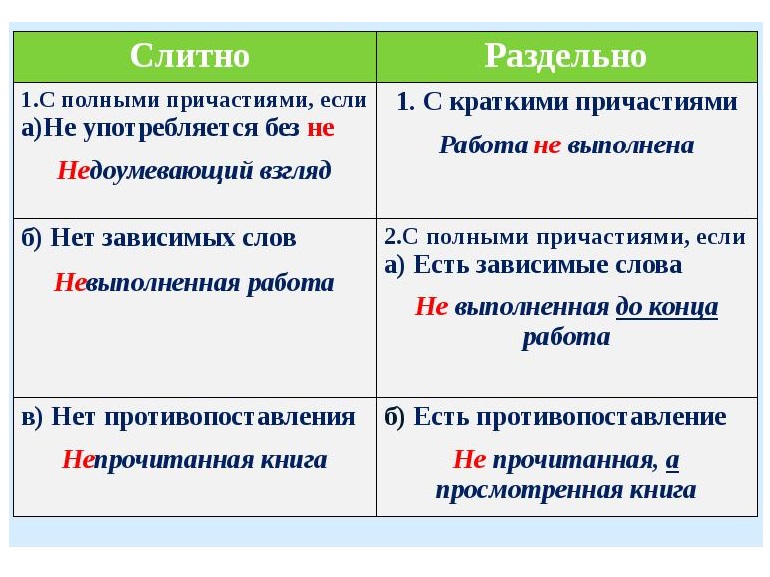 | Слитно | Раздельно |
|---|---|
| 1.С полными причастиями, если а)Не употребляется без не Недоумевающий взгляд | 1. С краткими причастиями Работа не выполнена |
| б) Нет зависимых слов Невыполненная работа | 2.С полными причастиями, если а) Есть зависимые слова Не выполненная до конца работа |
| в) Нет противопоставления Непрочитанная книга | б) Есть противопоставление Не прочитанная, а просмотренная книга |